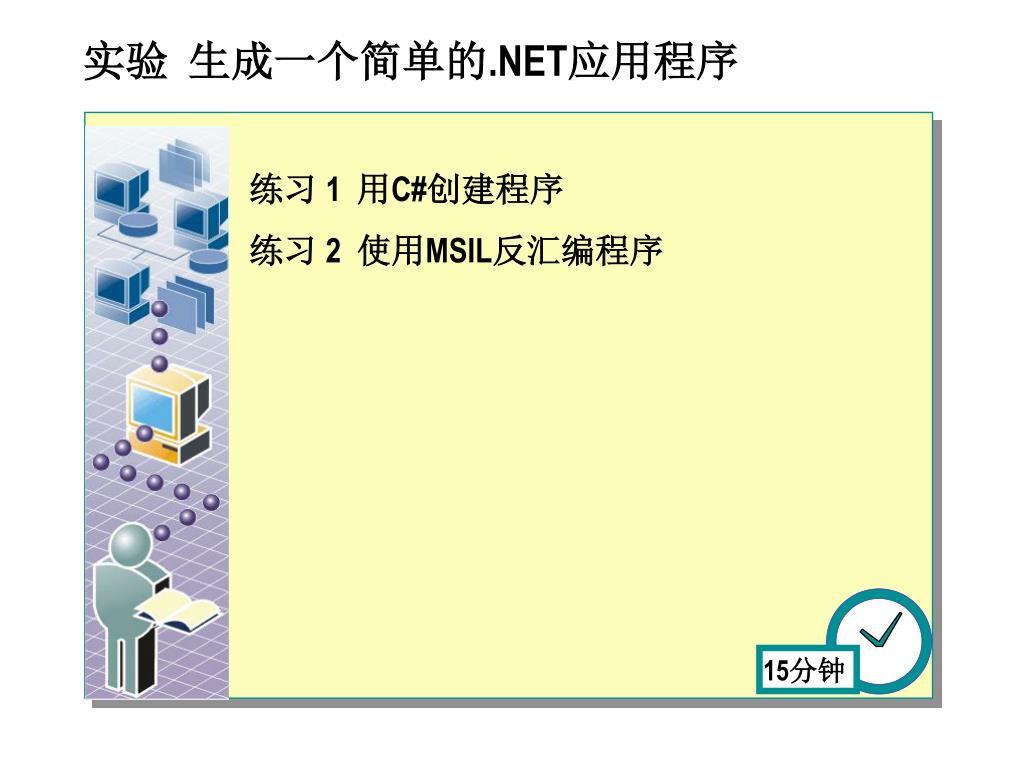 实验 生成一个简单的.NET应用程序

练习 1 用C#创建程序

练习 2 使用MSIL反汇编程序

15分钟